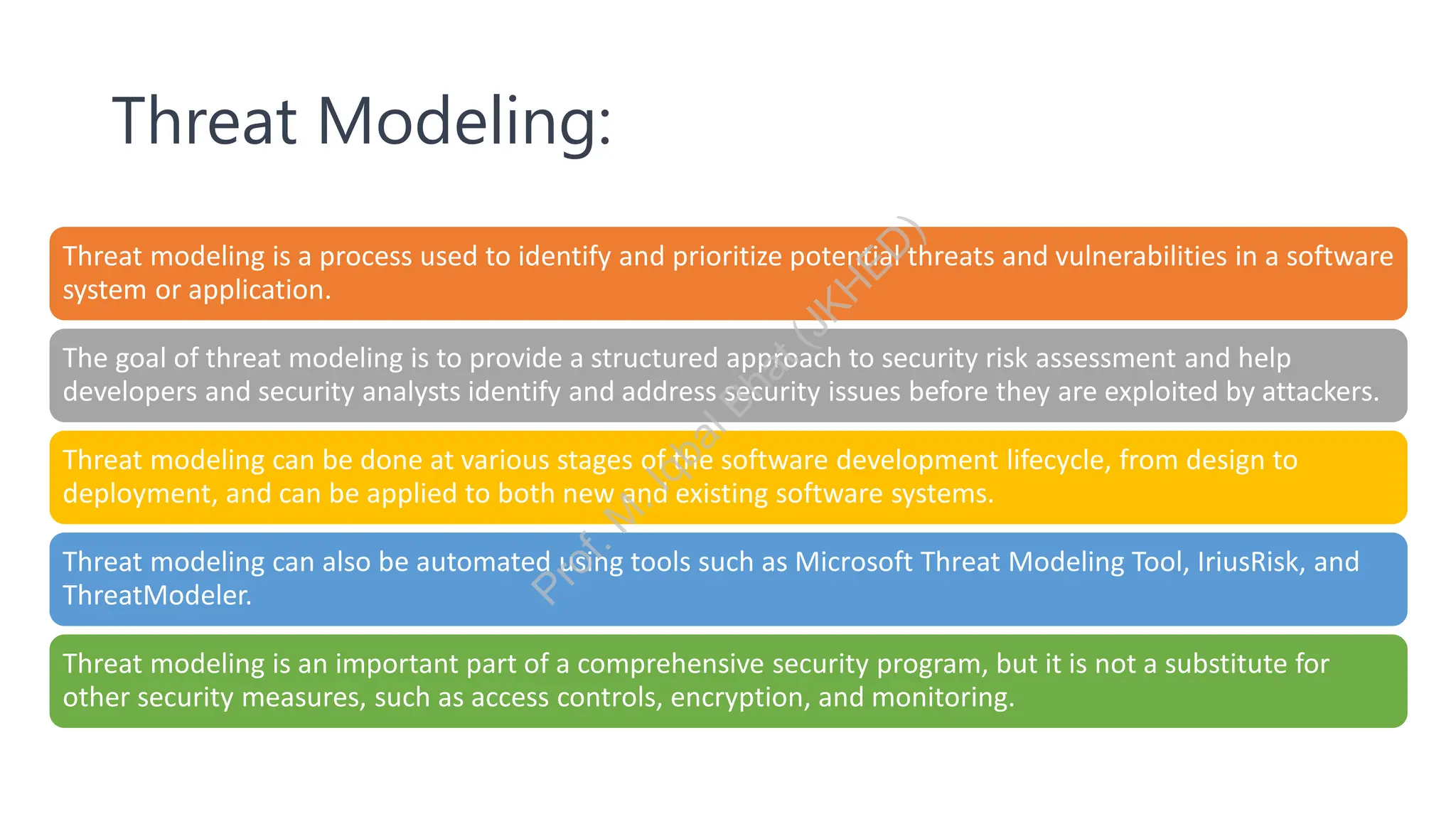 Threat Modeling:

Threat modeling is a process used to identify and prioritize potential threats and vulnerabilities in a software system or application.

The goal of threat modeling is to provide a structured approach to security risk assessment and help developers and security analysts identify and address security issues before they are exploited by attackers.

Threat modeling can be done at various stages of the software development lifecycle, from design to deployment, and can be applied to both new and existing software systems.

Threat modeling can also be automated using tools such as Microsoft Threat Modeling Tool, IriusRisk, and ThreatModeler.

Threat modeling is an important part of a comprehensive security program, but it is not a substitute for other security measures, such as access controls, encryption, and monitoring.

Prof. M. Iqbal Bhat (JKHED)